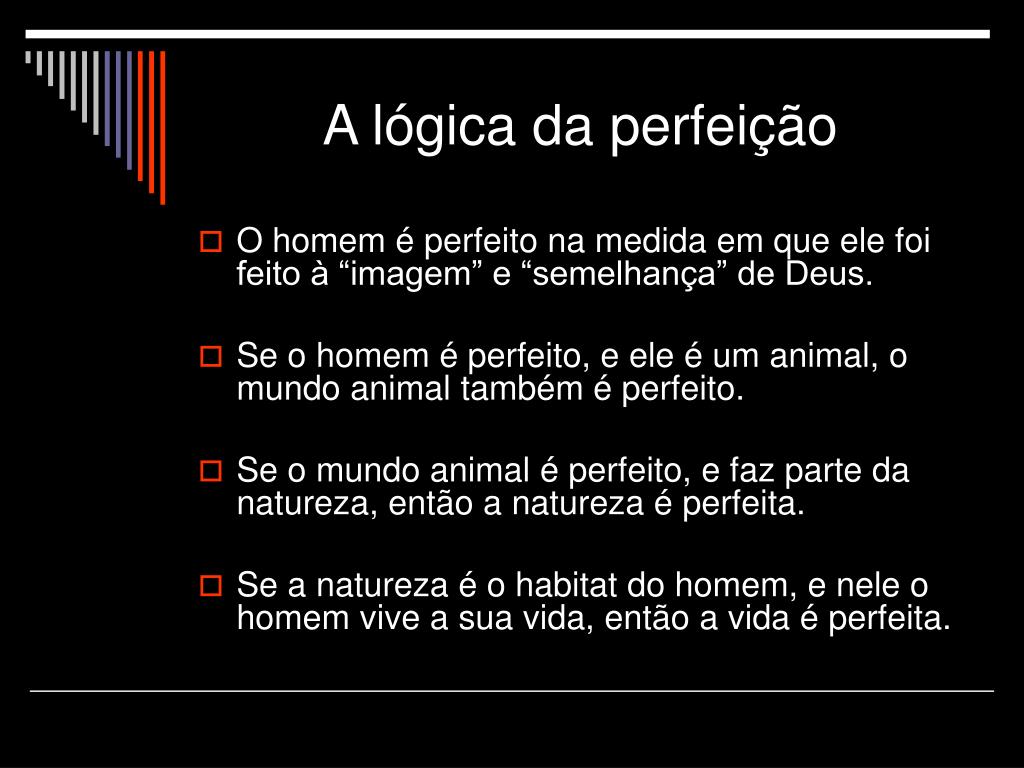 A lógica da perfeição

O homem é perfeito na medida em que ele foi feito à “imagem” e “semelhança” de Deus.

Se o homem é perfeito, e ele é um animal, o mundo animal também é perfeito.

Se o mundo animal é perfeito, e faz parte da natureza, então a natureza é perfeita.

Se a natureza é o habitat do homem, e nele o homem vive a sua vida, então a vida é perfeita.